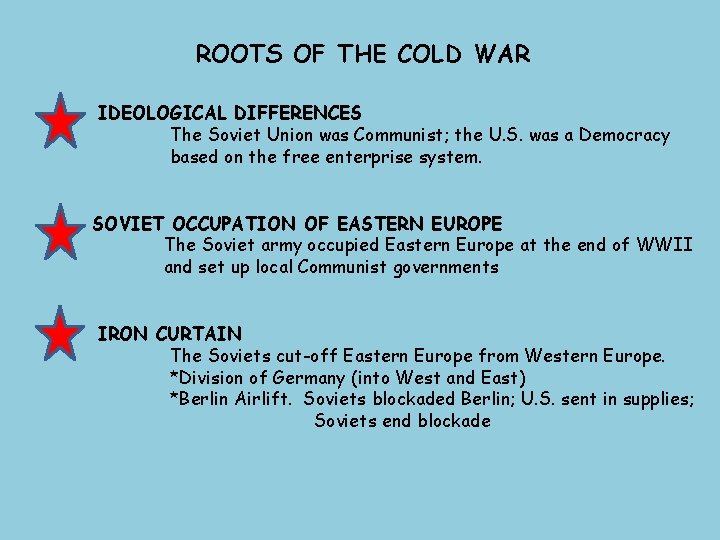 ROOTS OF THE COLD WAR

IDEOLOGICAL DIFFERENCES
The Soviet Union was Communist; the U.S. was a Democracy based on the free enterprise system.

SOVIET OCCUPATION OF EASTERN EUROPE
The Soviet army occupied Eastern Europe at the end of WWII and set up local Communist governments

IRON CURTAIN
The Soviets cut-off Eastern Europe from Western Europe.
*Division of Germany (into West and East)
*Berlin Airlift. Soviets blockaded Berlin; U.S. sent in supplies; Soviets end blockade